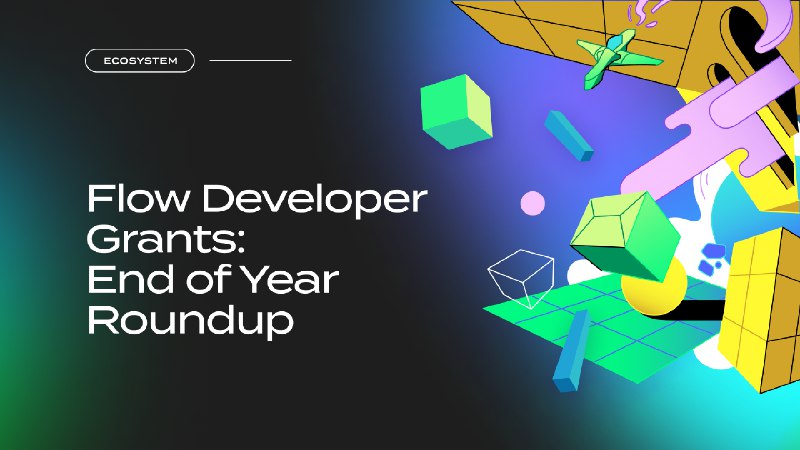 ECOSYSTEM

Flow Developer Grants: End of Year Roundup